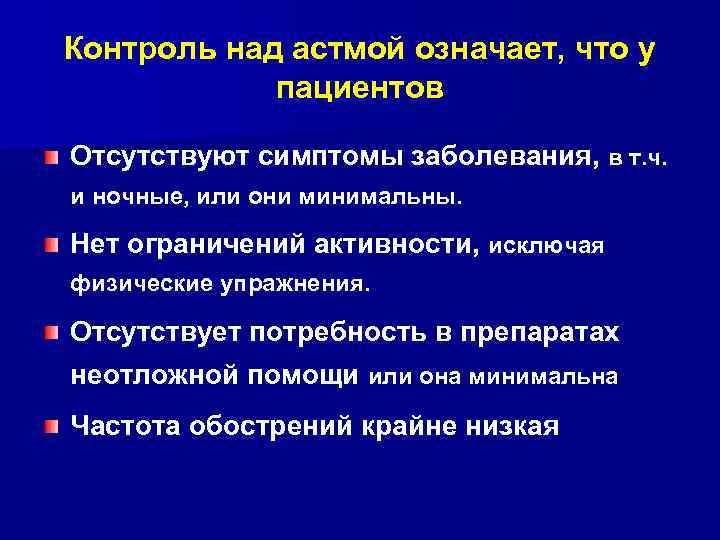 Контроль над астмой означает, что у пациентов

Отсутствуют симптомы заболевания, в т.ч. и ночные, или они минимальны.

Нет ограничений активности, исключая физические упражнения.

Отсутствует потребность в препаратах неотложной помощи или она минимальна

Частота обострений крайне низкая